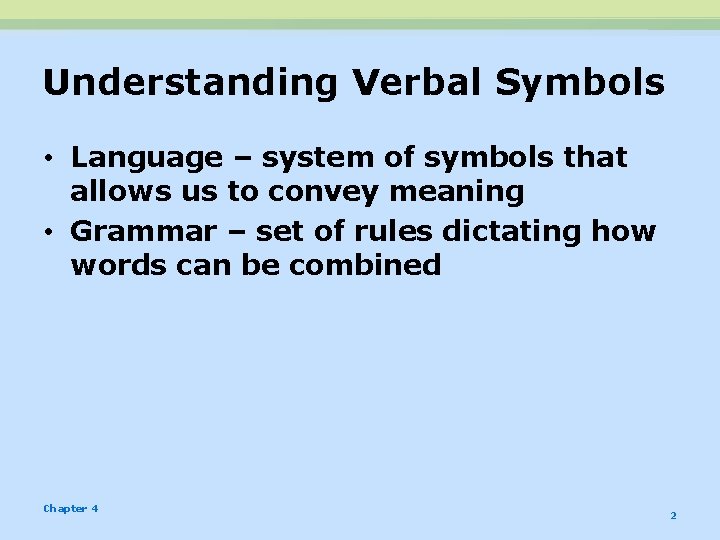 Understanding Verbal Symbols

• Language – system of symbols that allows us to convey meaning
• Grammar – set of rules dictating how words can be combined

Chapter 4

2